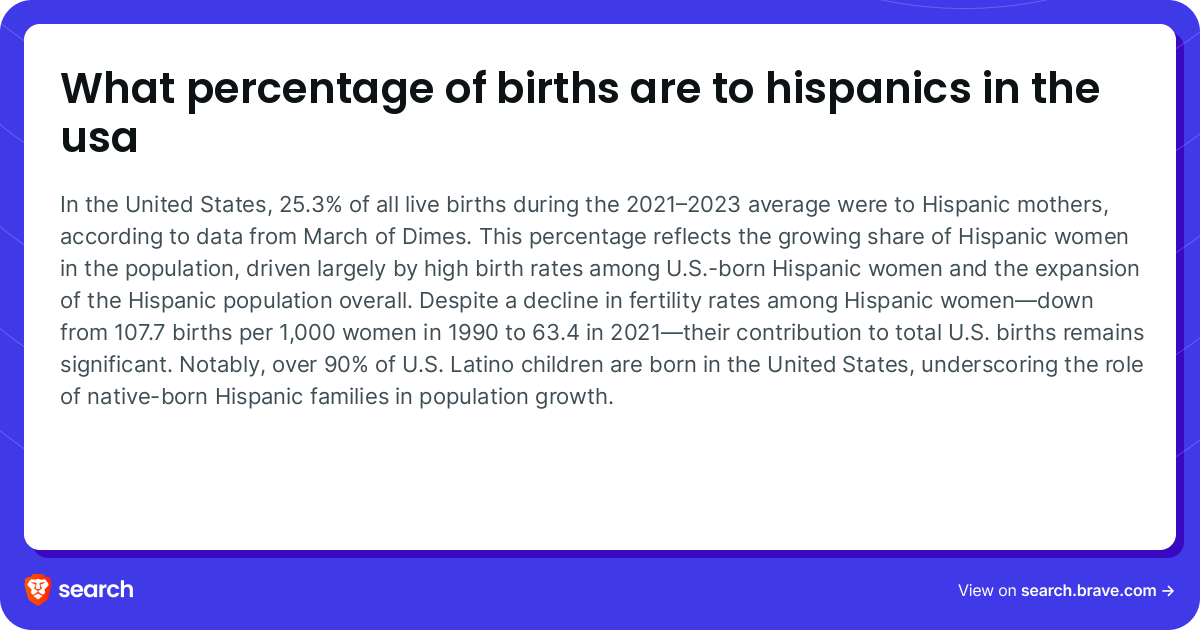 What percentage of births are to hispanics in the usa

In the United States, 25.3% of all live births during the 2021–2023 average were to Hispanic mothers, according to data from March of Dimes. This percentage reflects the growing share of Hispanic women in the population, driven largely by high birth rates among U.S.-born Hispanic women and the expansion of the Hispanic population overall. Despite a decline in fertility rates among Hispanic women—down from 107.7 births per 1,000 women in 1990 to 63.4 in 2021—their contribution to total U.S. births remains significant. Notably, over 90% of U.S. Latino children are born in the United States, underscoring the role of native-born Hispanic families in population growth.

search

View on search.brave.com →